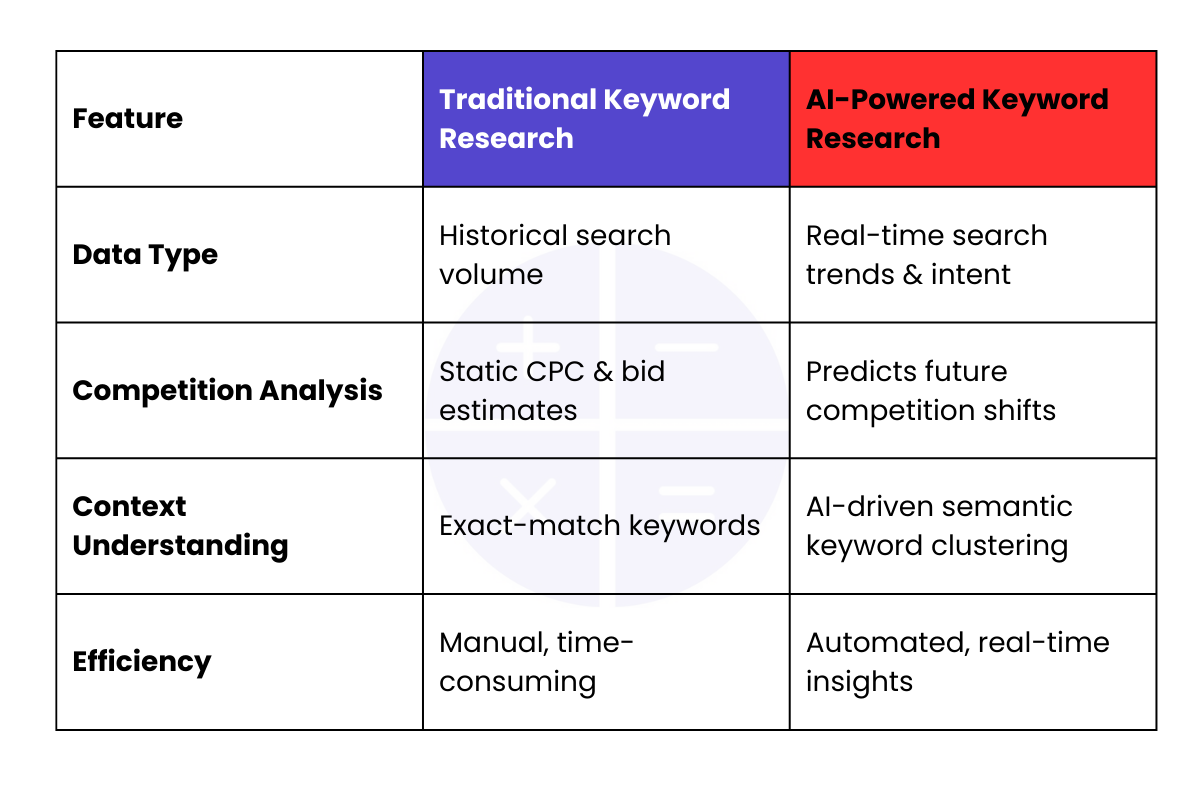 | Feature | Traditional Keyword Research | AI-Powered Keyword Research |
|---|---|---|
| Data Type | Historical search volume | Real-time search trends & intent |
| Competition Analysis | Static CPC & bid estimates | Predicts future competition shifts |
| Context Understanding | Exact-match keywords | AI-driven semantic keyword clustering |
| Efficiency | Manual, time-consuming | Automated, real-time insights |